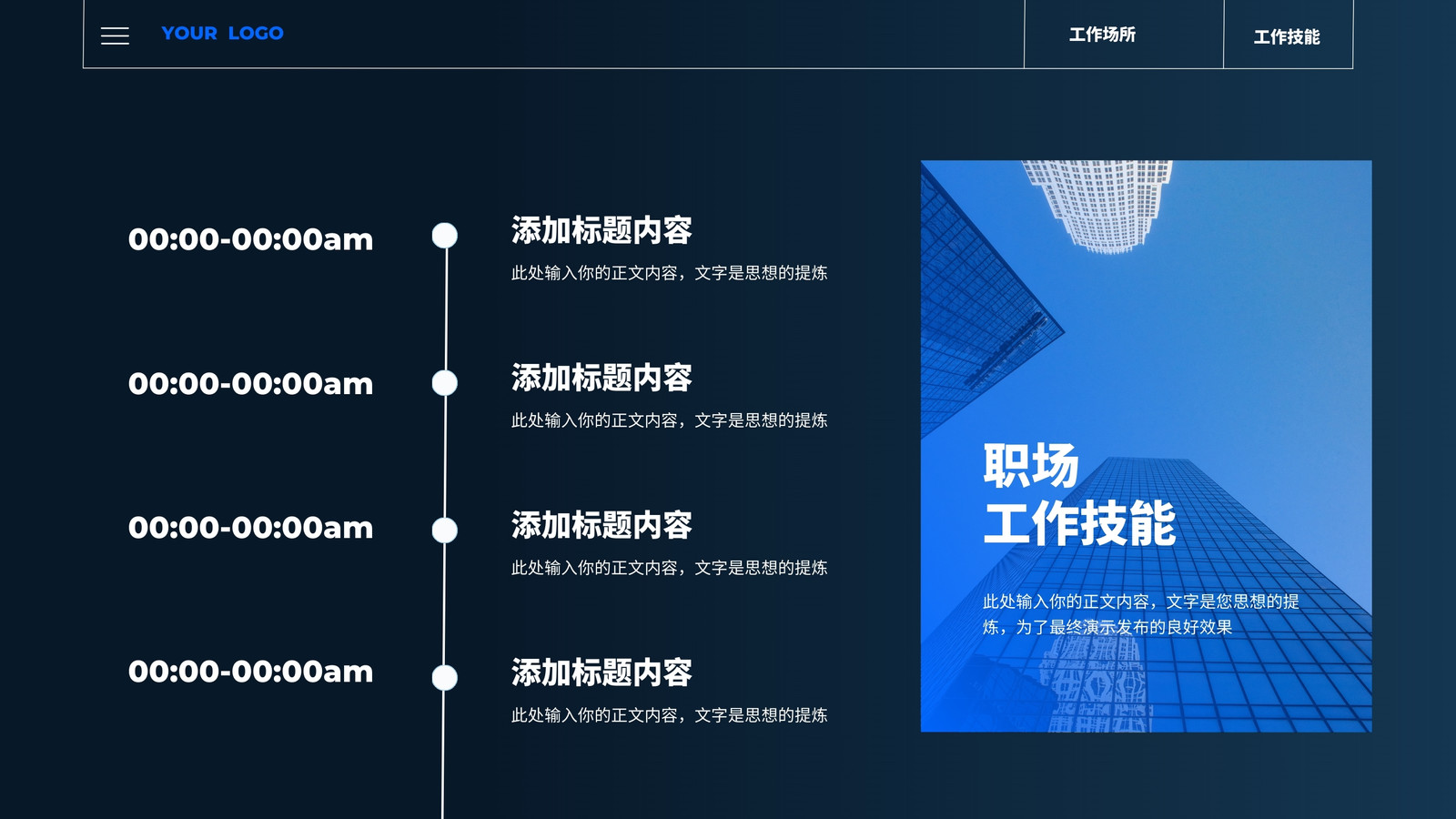 YOUR LOGO

工作场所

工作技能

00:00-00:00am

添加标题内容

此处输入你的正文内容，文字是思想的提炼

00:00-00:00am

添加标题内容

此处输入你的正文内容，文字是思想的提炼

00:00-00:00am

添加标题内容

此处输入你的正文内容，文字是思想的提炼

00:00-00:00am

添加标题内容

此处输入你的正文内容，文字是思想的提炼

职场
工作技能

此处输入你的正文内容，文字是您思想的提炼，为了最终演示发布的良好效果